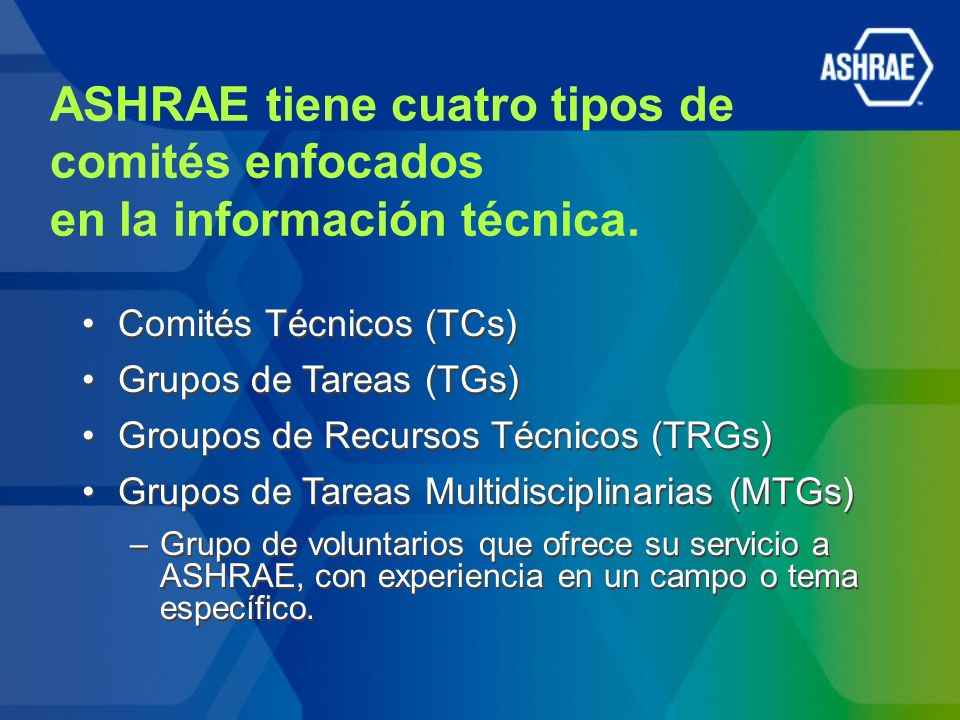 ASHRAE

ASHRAE tiene cuatro tipos de comités enfocados en la información técnica.

• Comités Técnicos (TCs)
• Grupos de Tareas (TGs)
• Groupos de Recursos Técnicos (TRGs)
• Grupos de Tareas Multidisciplinarias (MTGs)
– Grupo de voluntarios que ofrece su servicio a ASHRAE, con experiencia en un campo o tema específico.